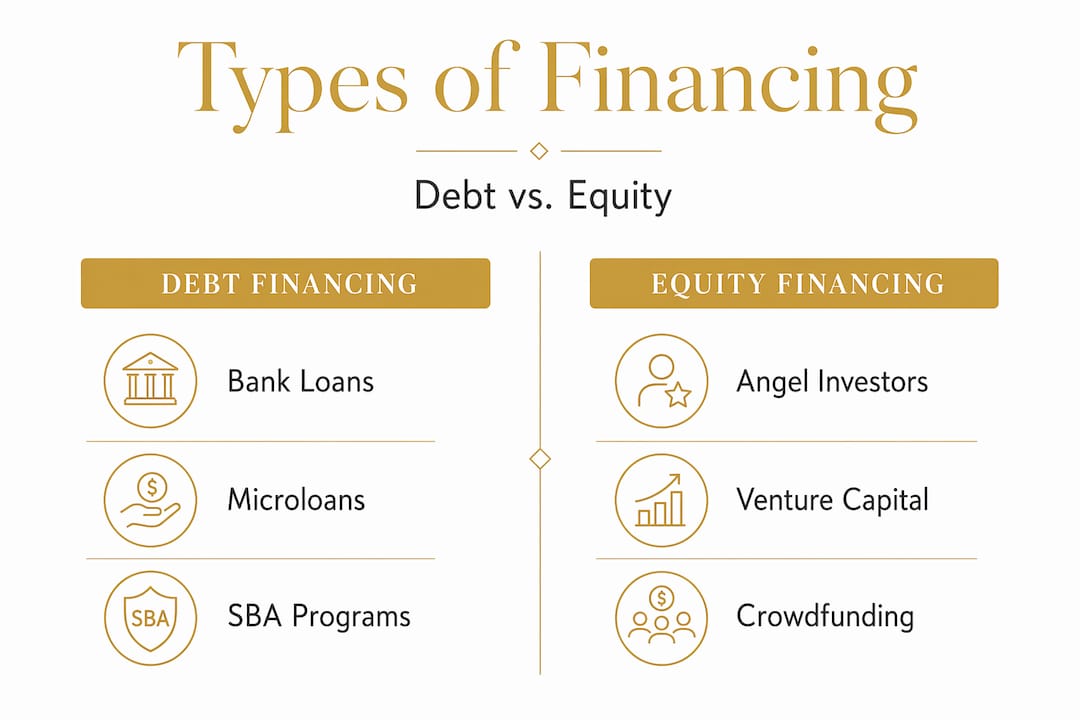 Types of Financing

Debt vs. Equity

DEBT FINANCING

Bank Loans

$ Microloans

SBA SBA Programs

EQUITY FINANCING

Angel Investors

Venture Capital

$ Crowdfunding